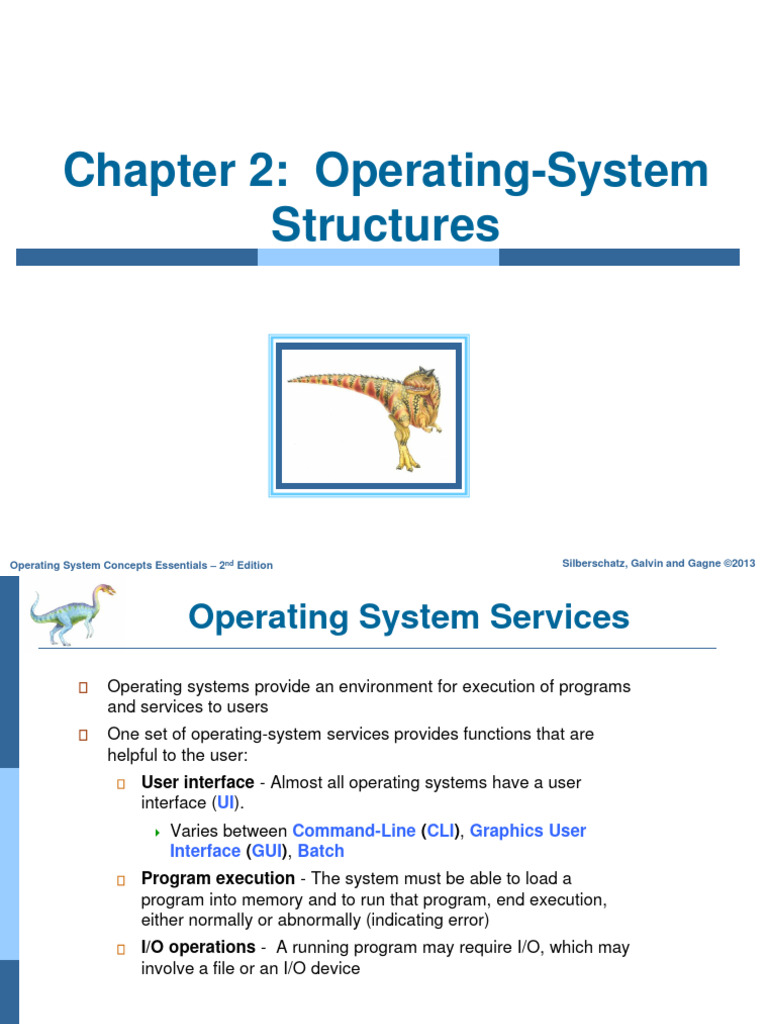 Chapter 2: Operating-System Structures

Operating System Concepts Essentials – 2$^{nd}$ Edition

Silberschatz, Galvin and Gagne ©2013

Operating System Services

Operating systems provide an environment for execution of programs and services to users

One set of operating-system services provides functions that are helpful to the user:

User interface - Almost all operating systems have a user interface (UI).

Varies between Command-Line (CLI), Graphics User Interface (GUI), Batch

Program execution - The system must be able to load a program into memory and to run that program, end execution, either normally or abnormally (indicating error)

I/O operations - A running program may require I/O, which may involve a file or an I/O device